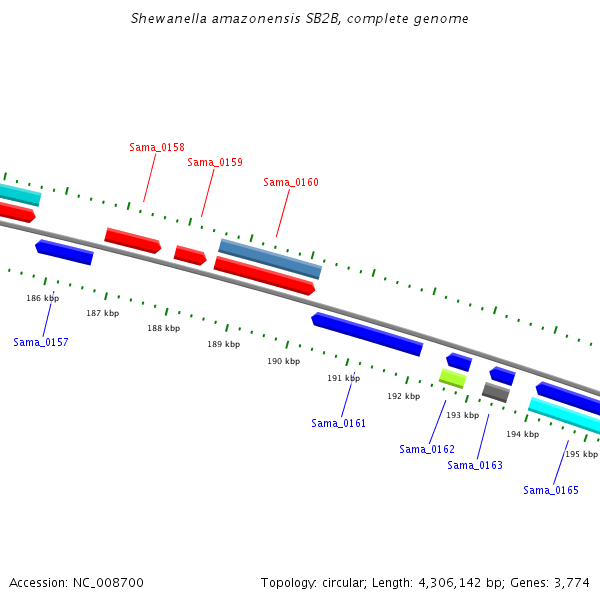 Shewanella amazonensis SB2B, complete genome

Sama_0158
Sama_0159
Sama_0160

186 kbp
187 kbp
188 kbp
189 kbp
190 kbp
191 kbp
192 kbp
193 kbp
194 kbp
195 kbp

Sama_0157
Sama_0161
Sama_0162
Sama_0163
Sama_0165

Accession: NC_008700

Topology: circular; Length: 4,306,142 bp; Genes: 3,774